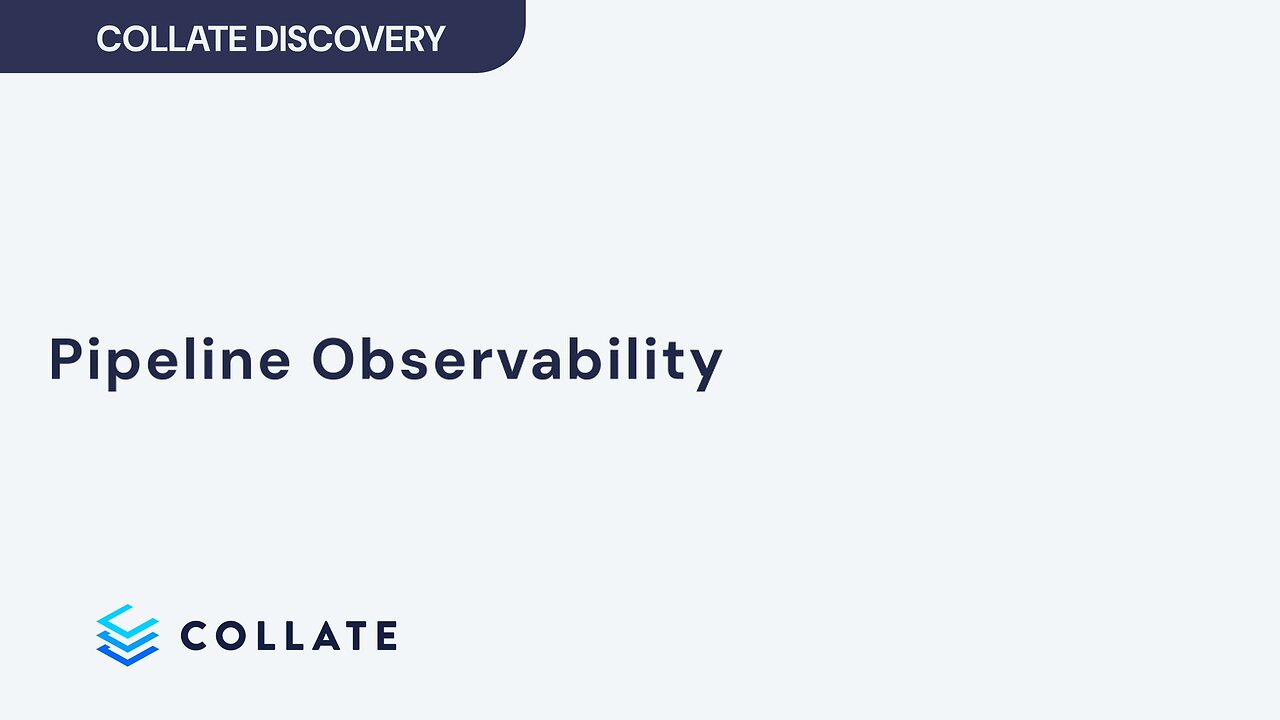 COLLATE DISCOVERY

Pipeline Observability

COLLATE